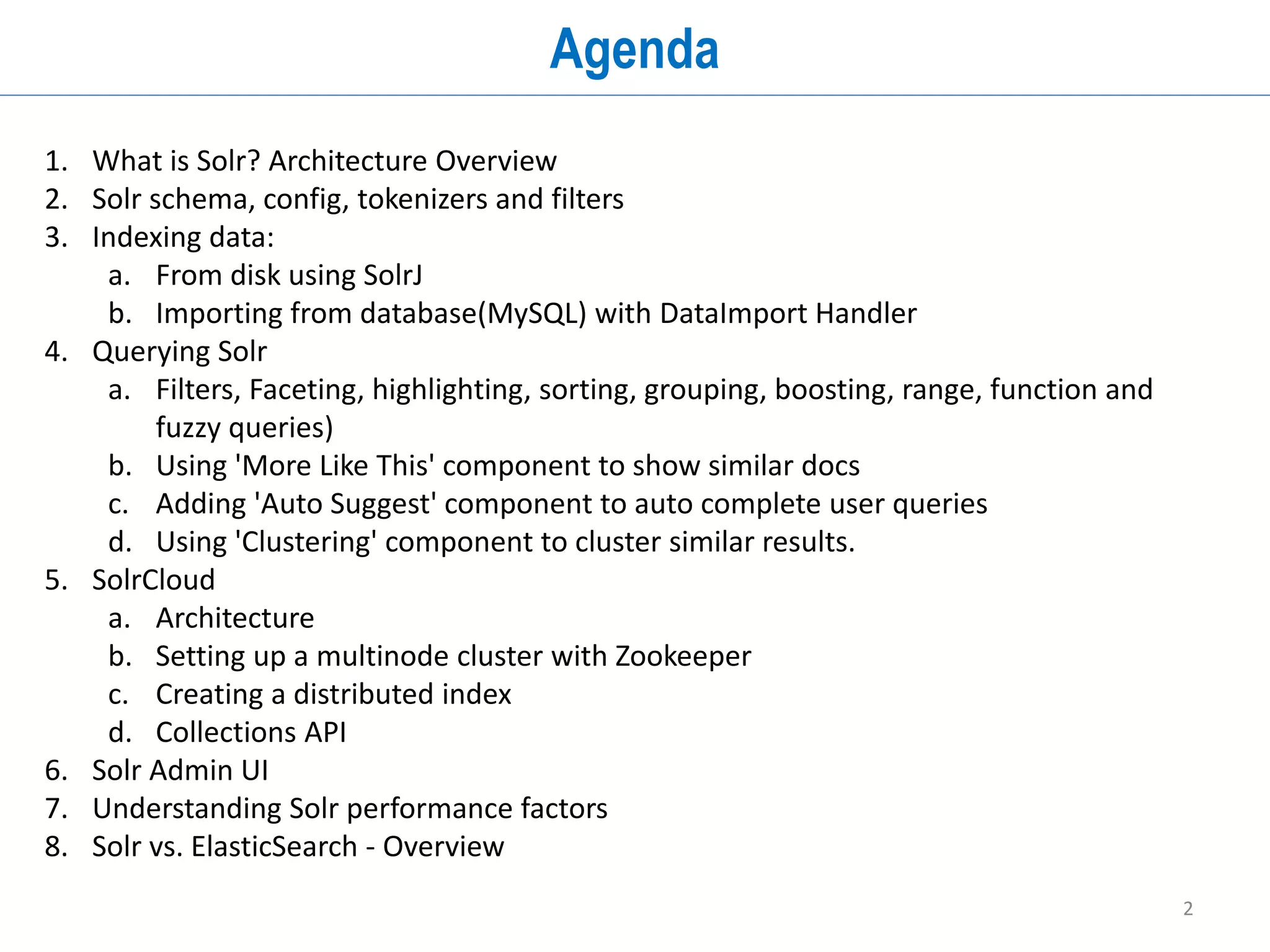 Agenda

1. What is Solr? Architecture Overview
2. Solr schema, config, tokenizers and filters
3. Indexing data:
   a. From disk using SolrJ
   b. Importing from database(MySQL) with DataImport Handler
4. Querying Solr
   a. Filters, Faceting, highlighting, sorting, grouping, boosting, range, function and fuzzy queries)
   b. Using 'More Like This' component to show similar docs
   c. Adding 'Auto Suggest' component to auto complete user queries
   d. Using 'Clustering' component to cluster similar results.
5. SolrCloud
   a. Architecture
   b. Setting up a multinode cluster with Zookeeper
   c. Creating a distributed index
   d. Collections API
6. Solr Admin UI
7. Understanding Solr performance factors
8. Solr vs. ElasticSearch - Overview

2